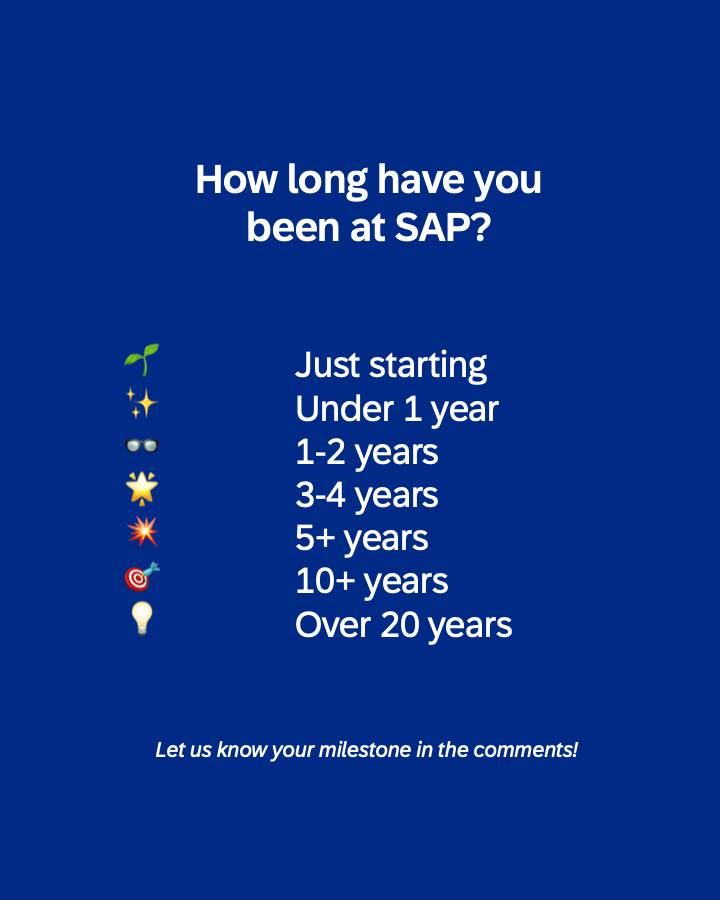 How long have you been at SAP?

🌱 Just starting
✨ Under 1 year
🕶️ 1-2 years
🌟 3-4 years
💥 5+ years
🎯 10+ years
💡 Over 20 years

Let us know your milestone in the comments!